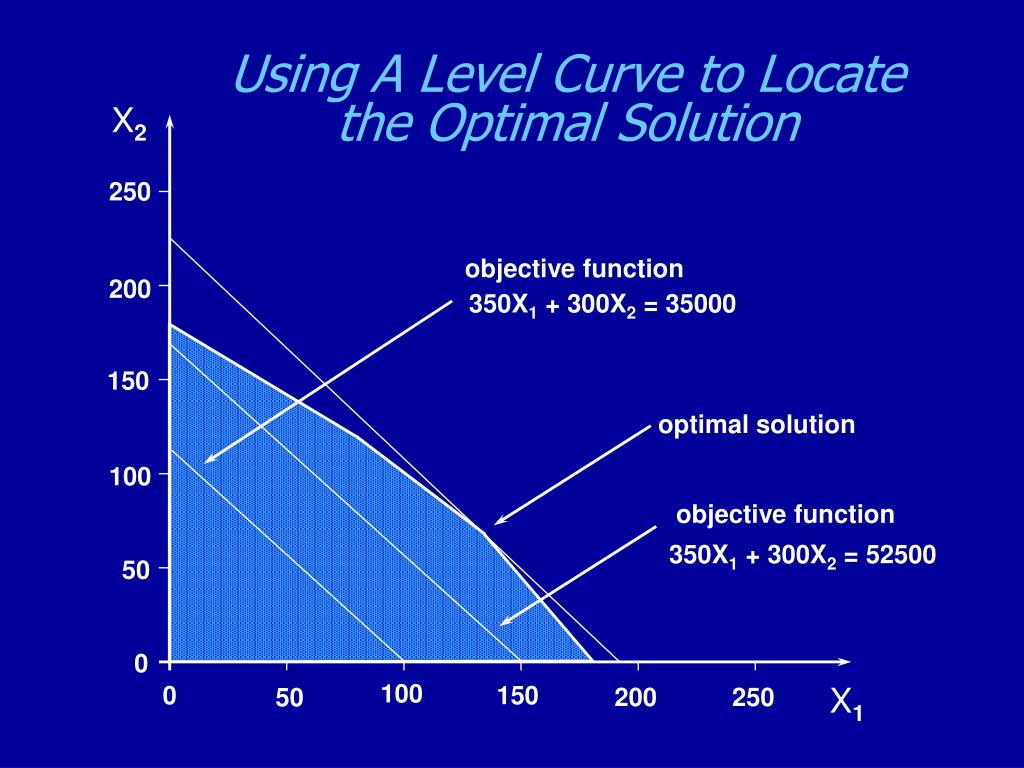 Using A Level Curve to Locate the Optimal Solution

$X_2$

250

200

150

100

50

0

objective function
$350X_1 + 300X_2 = 35000$

optimal solution

objective function
$350X_1 + 300X_2 = 52500$

0 50 100 150 200 250

$X_1$